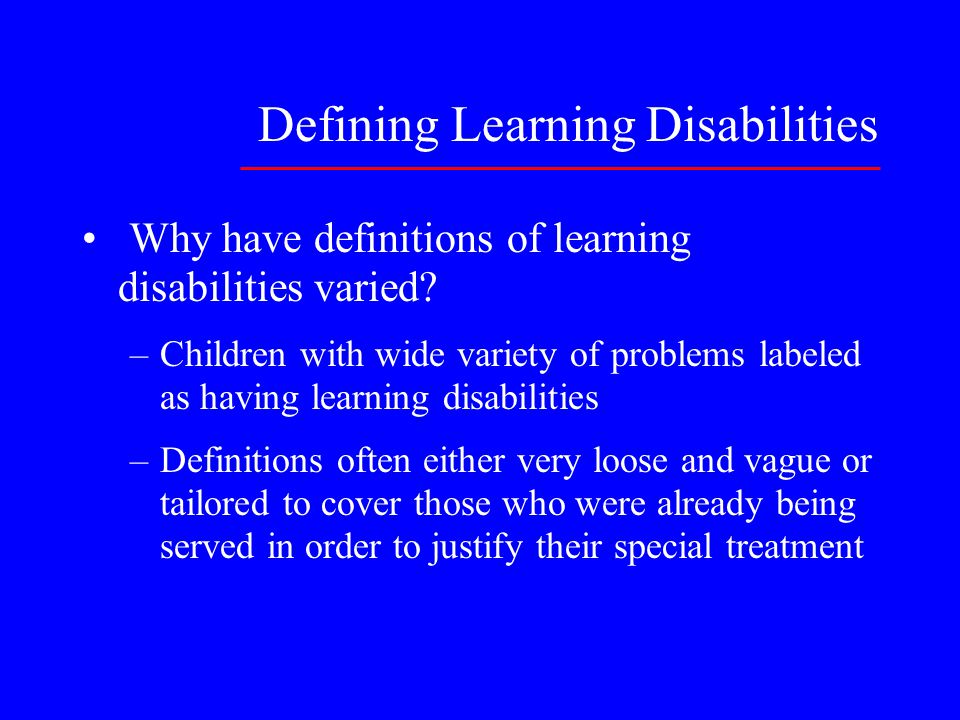 Defining Learning Disabilities

• Why have definitions of learning disabilities varied?

– Children with wide variety of problems labeled as having learning disabilities

– Definitions often either very loose and vague or tailored to cover those who were already being served in order to justify their special treatment